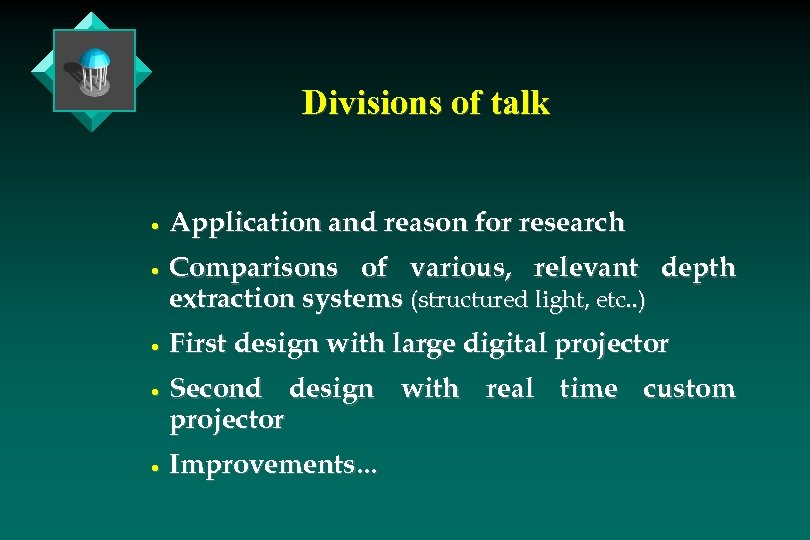 Divisions of talk

• Application and reason for research
• Comparisons of various, relevant depth extraction systems (structured light, etc..)
• First design with large digital projector
• Second design with real time custom projector
• Improvements...